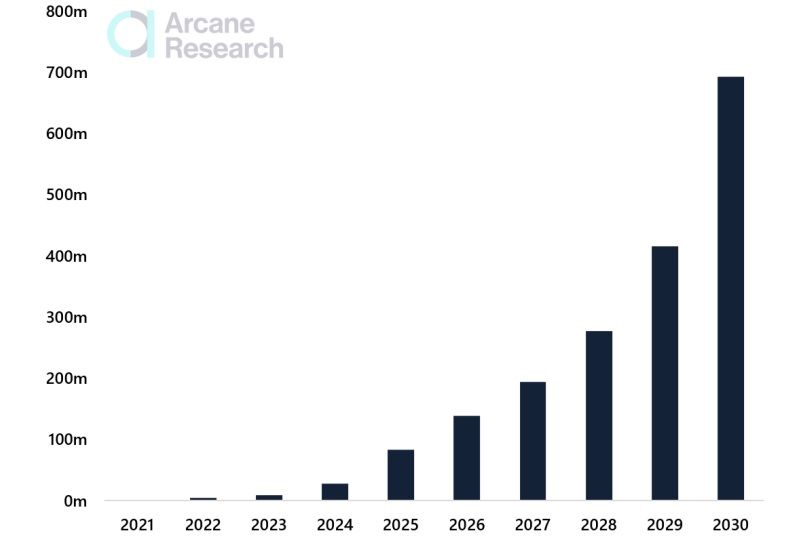 Arcane Research

800m
700m
600m
500m
400m
300m
200m
100m
0m

2021 2022 2023 2024 2025 2026 2027 2028 2029 2030